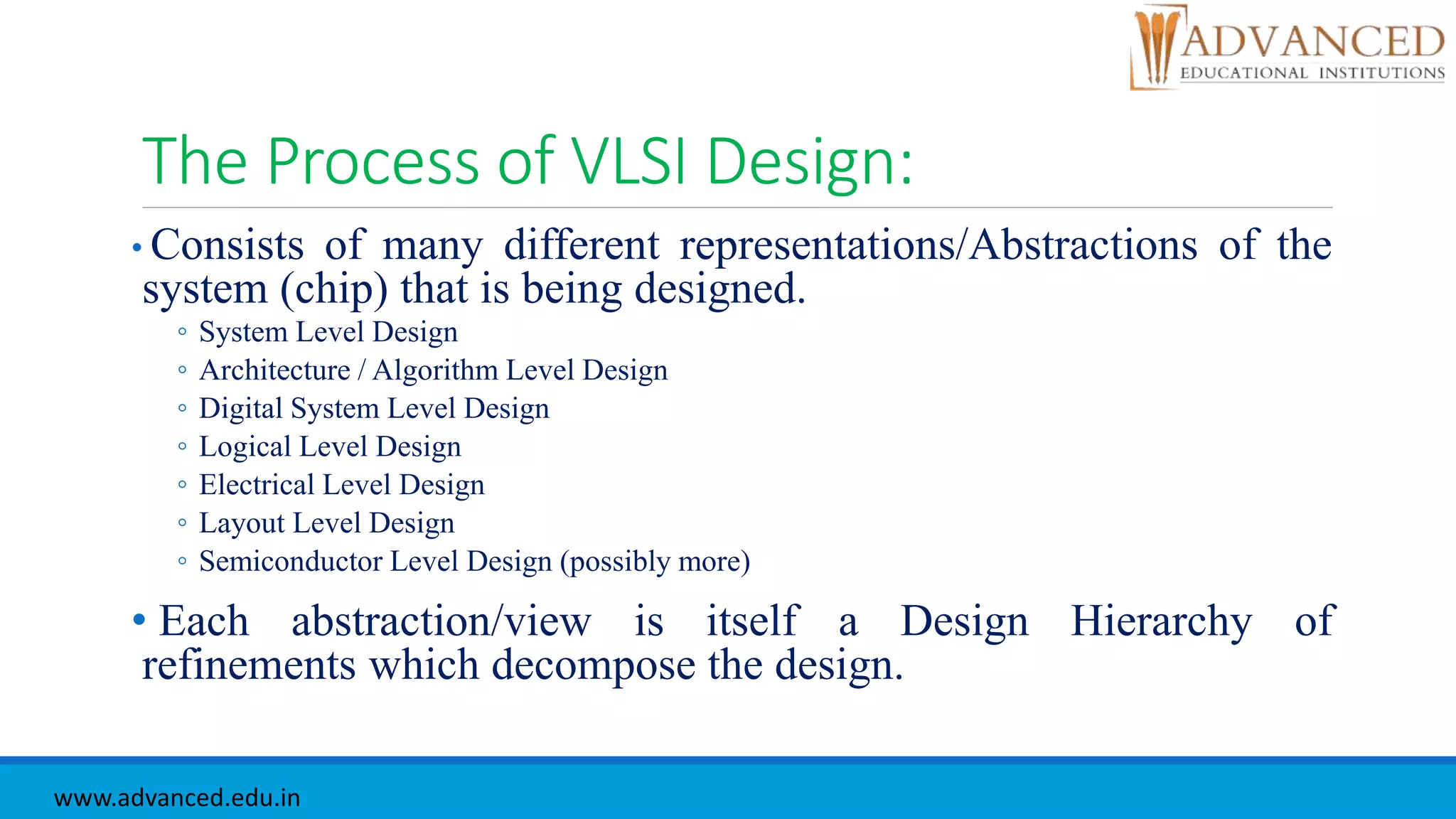 ADVANCED
EDUCATIONAL INSTITUTIONS

The Process of VLSI Design:

• Consists of many different representations/Abstractions of the system (chip) that is being designed.
◦ System Level Design
◦ Architecture / Algorithm Level Design
◦ Digital System Level Design
◦ Logical Level Design
◦ Electrical Level Design
◦ Layout Level Design
◦ Semiconductor Level Design (possibly more)

• Each abstraction/view is itself a Design Hierarchy of refinements which decompose the design.

www.advanced.edu.in